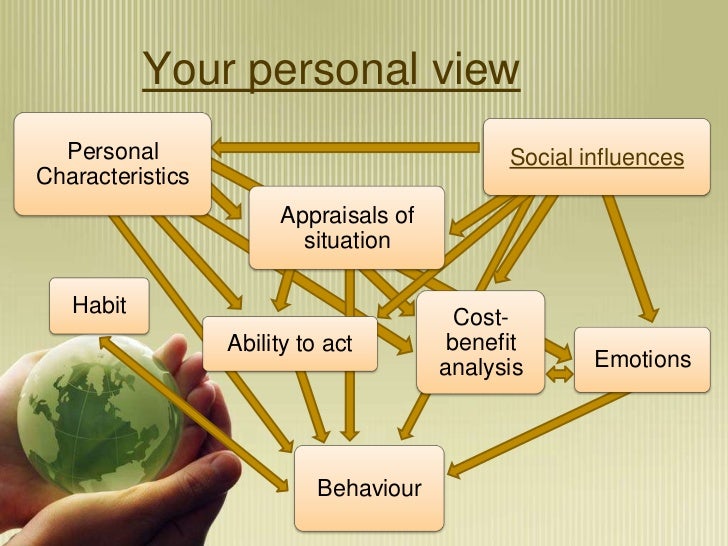 Your personal view

Personal Characteristics

Social influences

Appraisals of situation

Habit

Ability to act

Cost-benefit analysis

Emotions

Behaviour